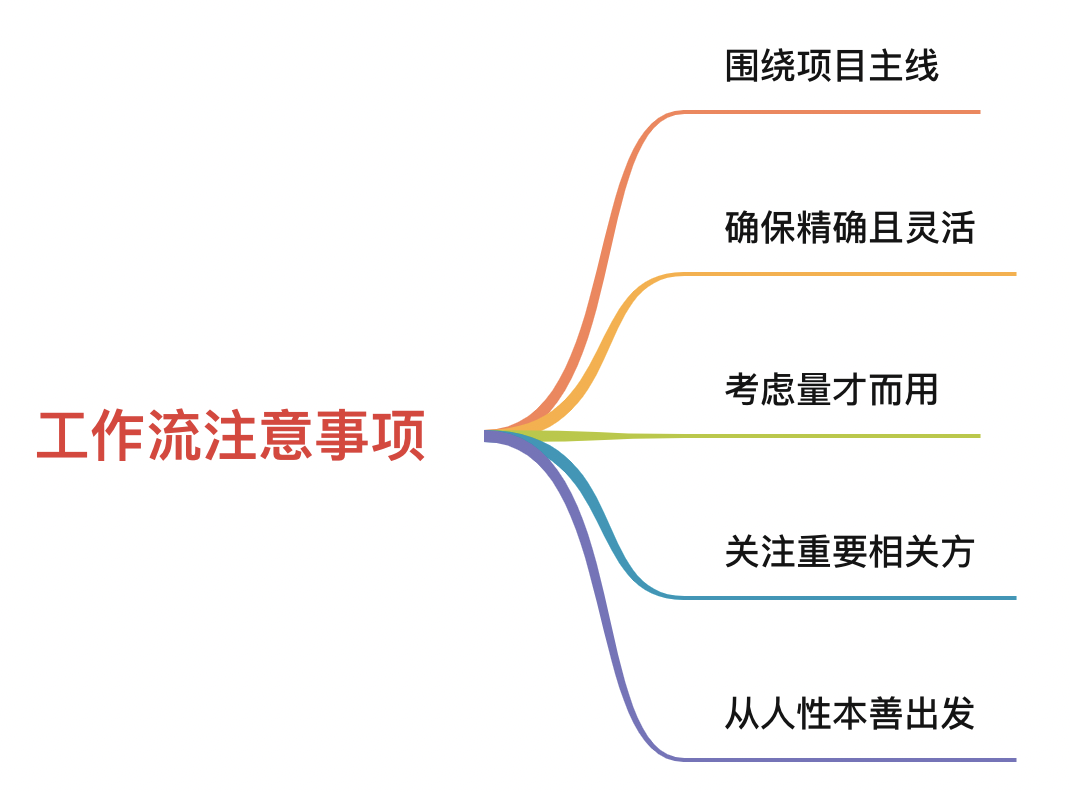 工作流注意事项

围绕项目主线

确保精确且灵活

考虑量才而用

关注重要相关方

从人性本善出发